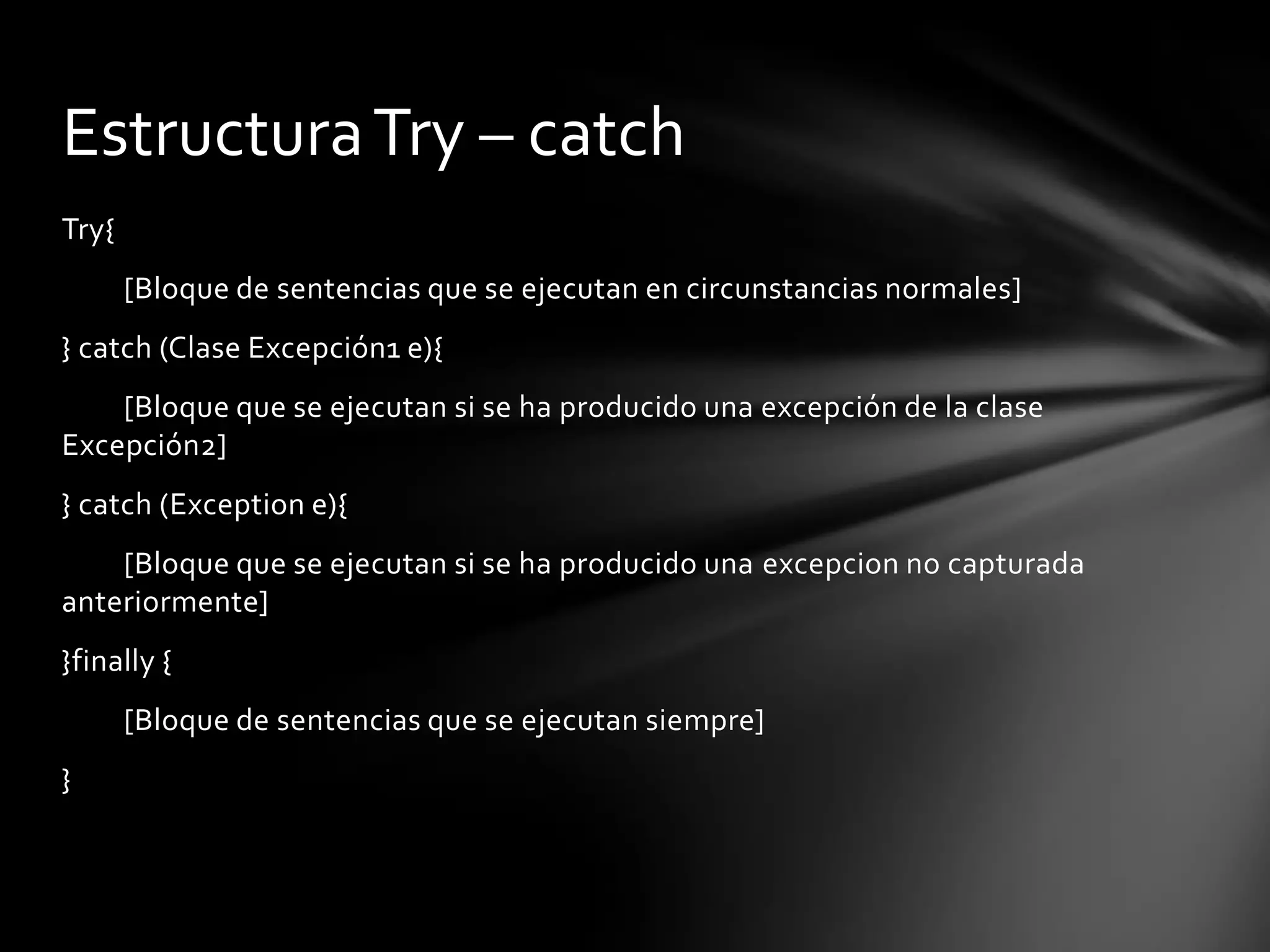 Estructura Try – catch

Try{

[Bloque de sentencias que se ejecutan en circunstancias normales]

} catch (Clase Excepción1 e){

[Bloque que se ejecutan si se ha producido una excepción de la clase Excepción2]

} catch (Exception e){

[Bloque que se ejecutan si se ha producido una excepcion no capturada anteriormente]

}finally {

[Bloque de sentencias que se ejecutan siempre]

}